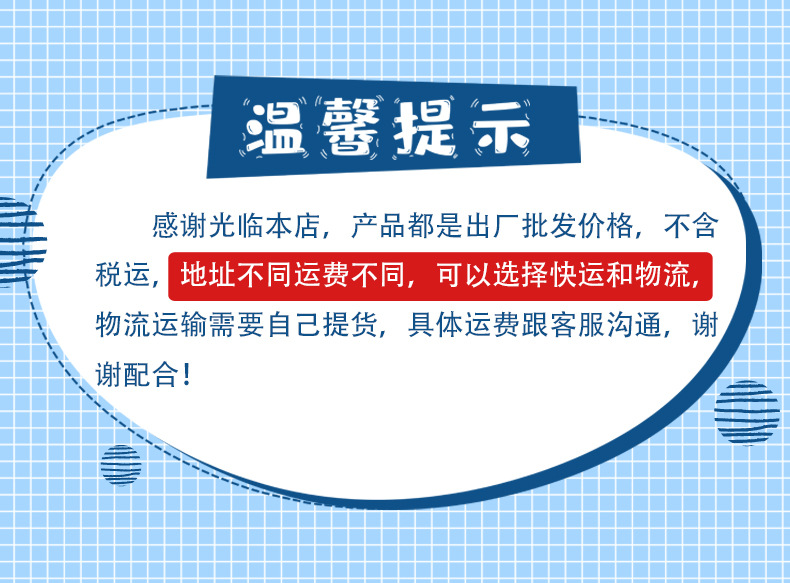 温馨提示

感谢光临本店，产品都是出厂批发价格，不含税运，地址不同运费不同，可以选择快运和物流，物流运输需要自己提货，具体运费跟客服沟通，谢谢配合！